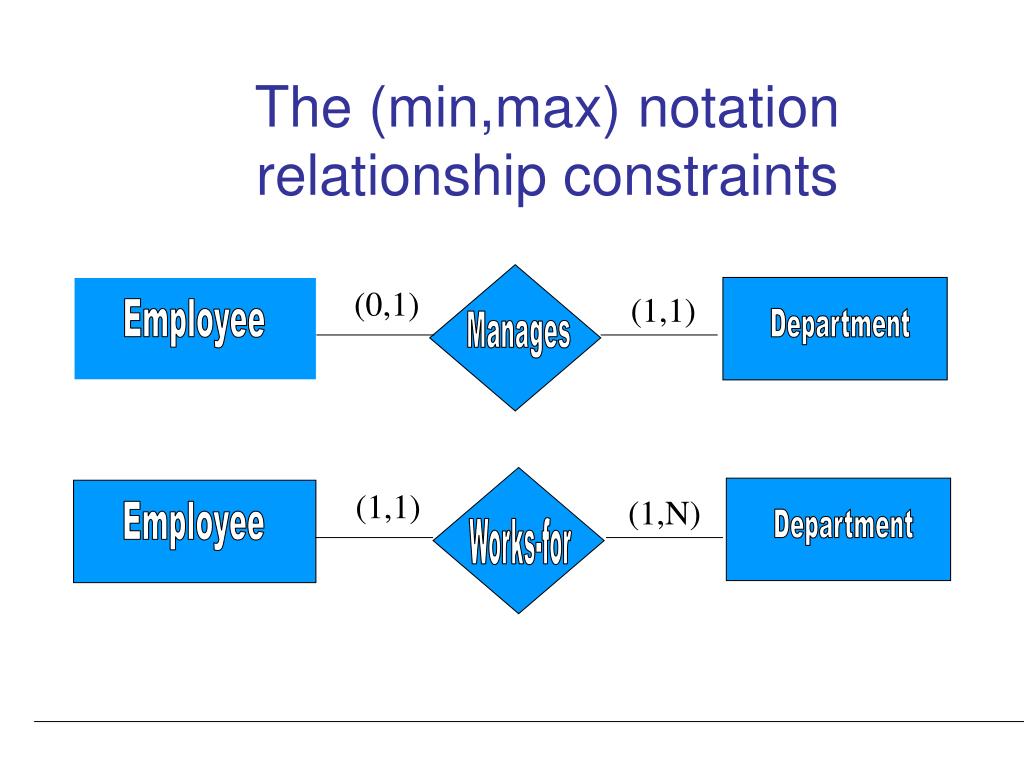 The (min,max) notation relationship constraints

Employee
(0,1)
Manages
(1,1)
Department

Employee
(1,1)
Works-for
(1,N)
Department